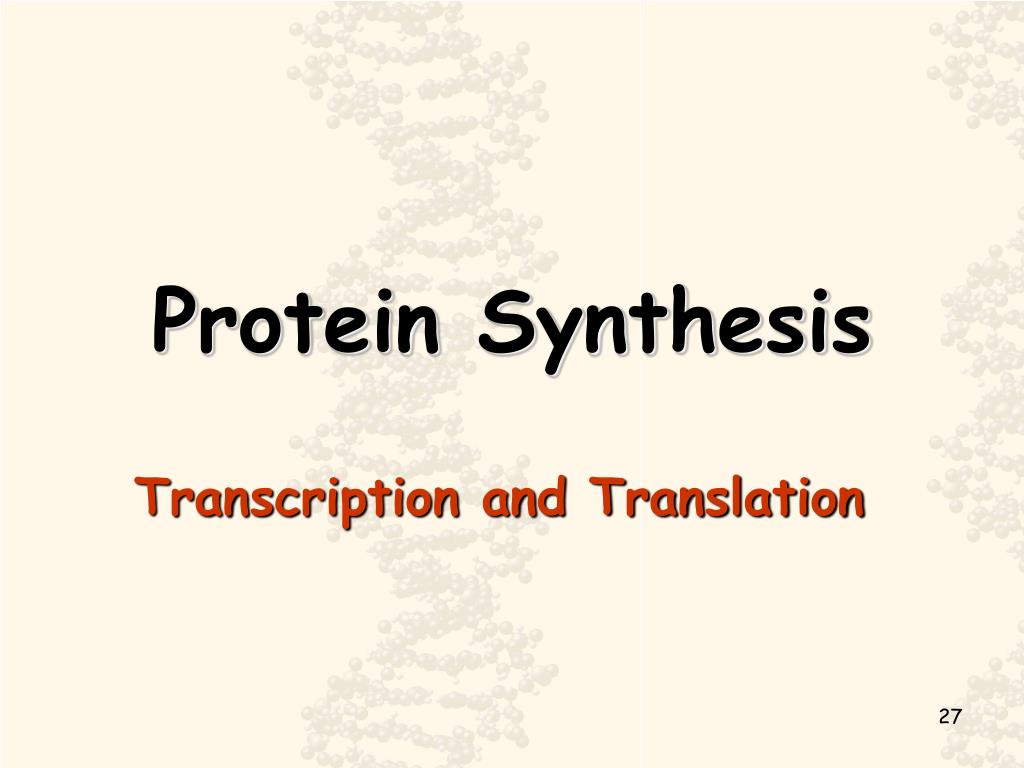 Protein Synthesis

Transcription and Translation

27